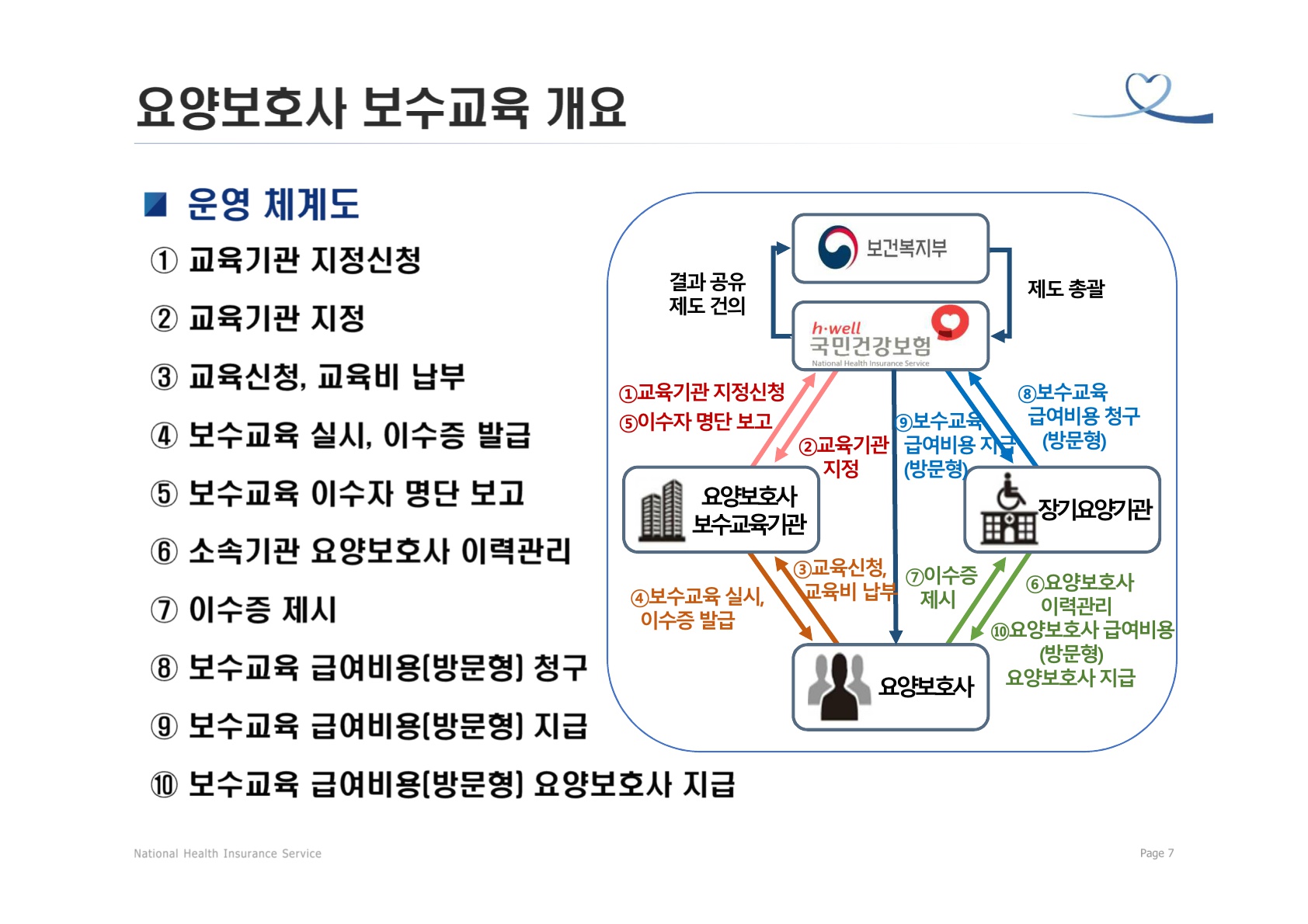 요양보호사 보수교육 개요

■ 운영 체계도

① 교육기관 지정신청

② 교육기관 지정

③ 교육신청, 교육비 납부

④ 보수교육 실시, 이수증 발급

⑤ 보수교육 이수자 명단 보고

⑥ 소속기관 요양보호사 이력관리

⑦ 이수증 제시

⑧ 보수교육 급여비용(방문형) 청구

⑨ 보수교육 급여비용(방문형) 지급

⑩ 보수교육 급여비용(방문형) 요양보호사 지급

보건복지부

결과 공유
제도 건의

제도 총괄

h·well
국민건강보험
National Health Insurance Service

①교육기관 지정신청
⑤이수자 명단 보고

②교육기관
지정

⑨보수교육
급여비용 지급
(방문형)

⑧보수교육
급여비용 청구
(방문형)

요양보호사
보수교육기관

장기요양기관

③교육신청,
교육비 납부

④보수교육 실시,
이수증 발급

⑦이수증
제시

⑥요양보호사
이력관리
⑩요양보호사 급여비용
(방문형)
요양보호사 지급

요양보호사

National Health Insurance Service

Page 7